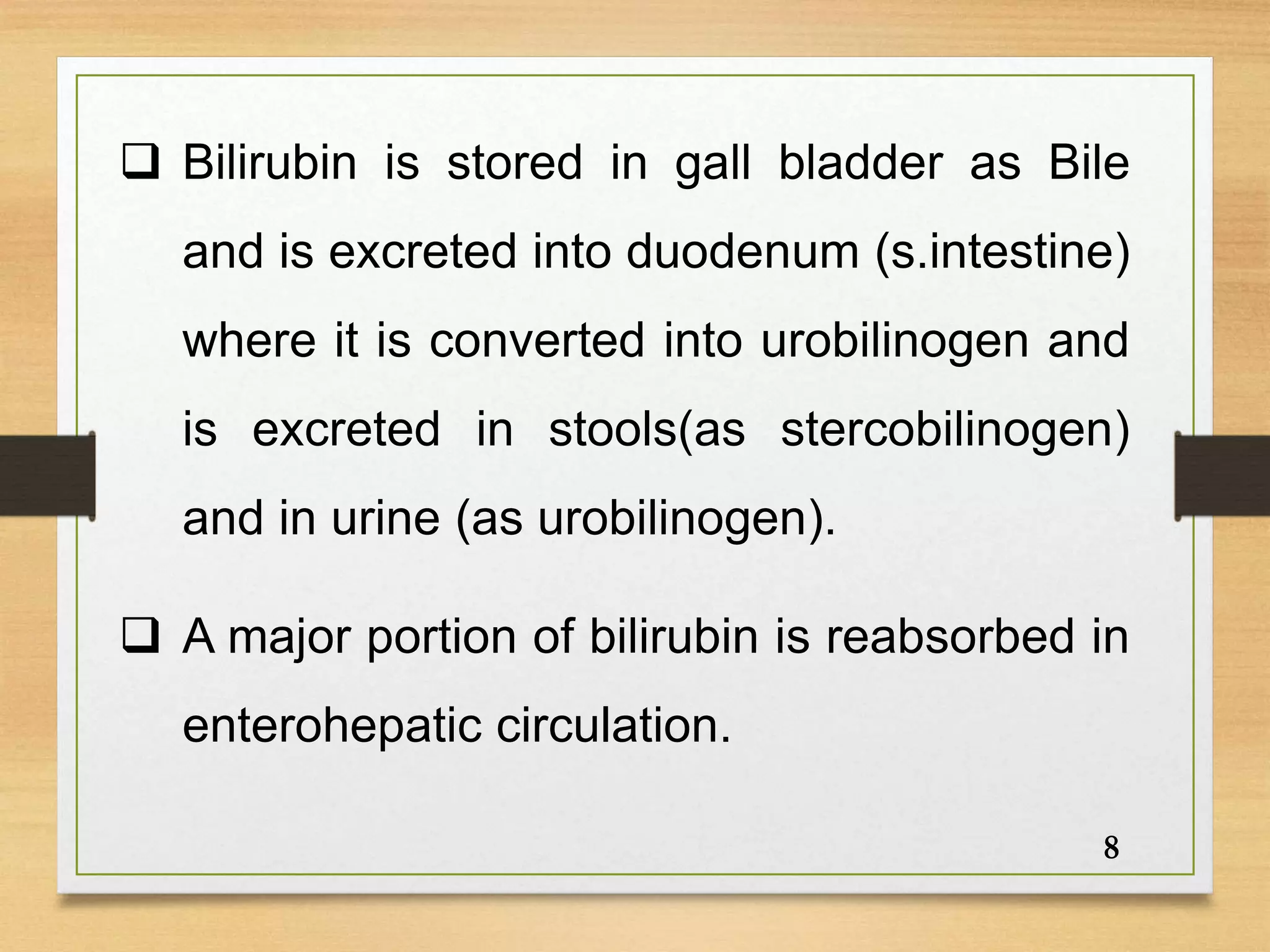 ❑ Bilirubin is stored in gall bladder as Bile and is excreted into duodenum (s.intestine) where it is converted into urobilinogen and is excreted in stools(as stercobilinogen) and in urine (as urobilinogen).

❑ A major portion of bilirubin is reabsorbed in enterohepatic circulation.

8